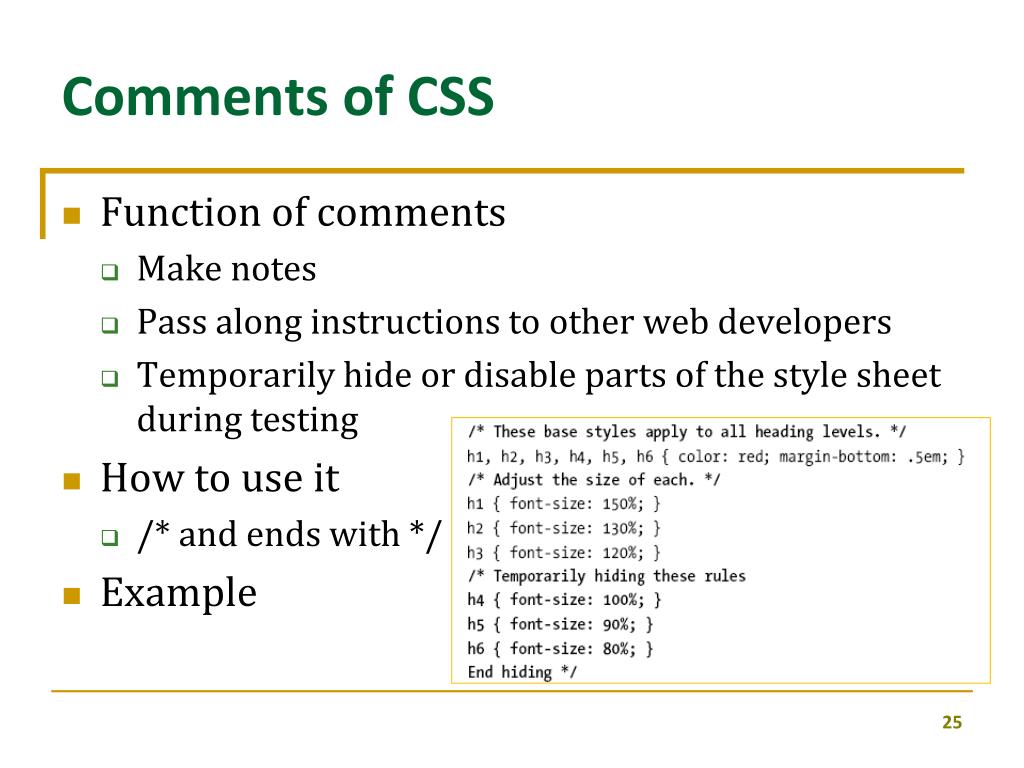 Comments of CSS

Function of comments
Make notes
Pass along instructions to other web developers
Temporarily hide or disable parts of the style sheet during testing

How to use it
/* and ends with */

Example

/* These base styles apply to all heading levels. */
h1, h2, h3, h4, h5, h6 { color: red; margin-bottom: .5em; }
/* Adjust the size of each. */
h1 { font-size: 150%; }
h2 { font-size: 130%; }
h3 { font-size: 120%; }
/* Temporarily hiding these rules
h4 { font-size: 100%; }
h5 { font-size: 90%; }
h6 { font-size: 80%; }
End hiding */

25